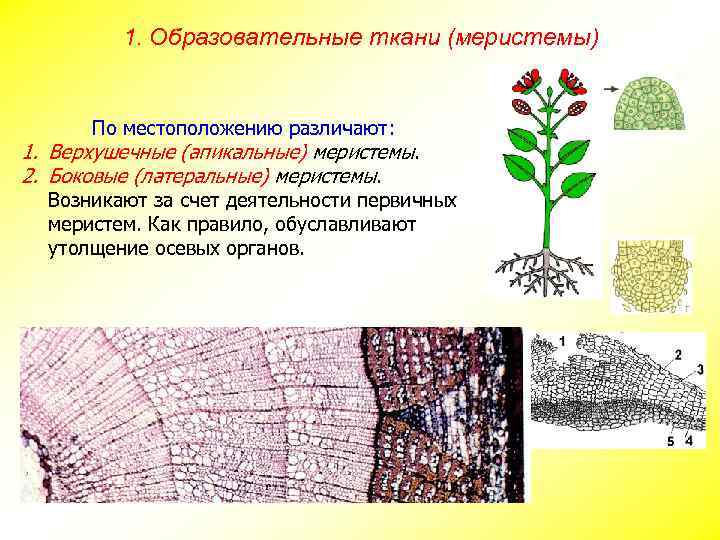 1. Образовательные ткани (меристемы)

По местоположению различают:

1. Верхушечные (апикальные) меристемы.
2. Боковые (латеральные) меристемы. Возникают за счет деятельности первичных меристем. Как правило, обуславливают утолщение осевых органов.

1
2
3
5 4